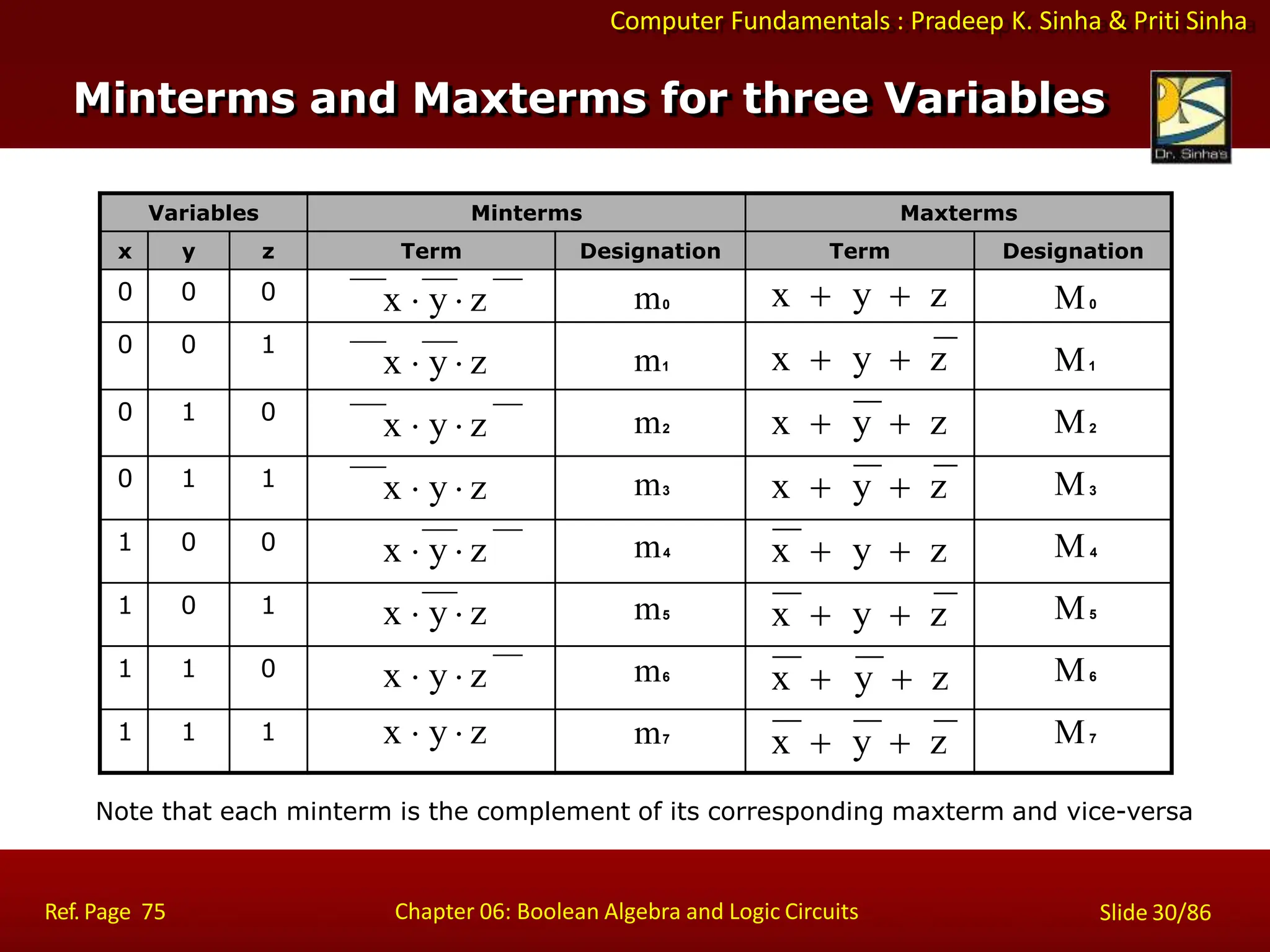 Computer Fundamentals : Pradeep K. Sinha & Priti Sinha

Minterms and Maxterms for three Variables

Dr. Sinha's

| Variables | | | Minterms | | Maxterms | |
|---|---|---|---|---|---|---|
| x | y | z | Term | Designation | Term | Designation |
| 0 | 0 | 0 | $\overline{x} \cdot \overline{y} \cdot \overline{z}$ | $m_0$ | $x + y + z$ | $M_0$ |
| 0 | 0 | 1 | $\overline{x} \cdot \overline{y} \cdot z$ | $m_1$ | $x + y + \overline{z}$ | $M_1$ |
| 0 | 1 | 0 | $\overline{x} \cdot y \cdot \overline{z}$ | $m_2$ | $x + \overline{y} + z$ | $M_2$ |
| 0 | 1 | 1 | $\overline{x} \cdot y \cdot z$ | $m_3$ | $x + \overline{y} + \overline{z}$ | $M_3$ |
| 1 | 0 | 0 | $x \cdot \overline{y} \cdot \overline{z}$ | $m_4$ | $\overline{x} + y + z$ | $M_4$ |
| 1 | 0 | 1 | $x \cdot \overline{y} \cdot z$ | $m_5$ | $\overline{x} + y + \overline{z}$ | $M_5$ |
| 1 | 1 | 0 | $x \cdot y \cdot \overline{z}$ | $m_6$ | $\overline{x} + \overline{y} + z$ | $M_6$ |
| 1 | 1 | 1 | $x \cdot y \cdot z$ | $m_7$ | $\overline{x} + \overline{y} + \overline{z}$ | $M_7$ |

Note that each minterm is the complement of its corresponding maxterm and vice-versa

Ref. Page 75

Chapter 06: Boolean Algebra and Logic Circuits

Slide 30/86